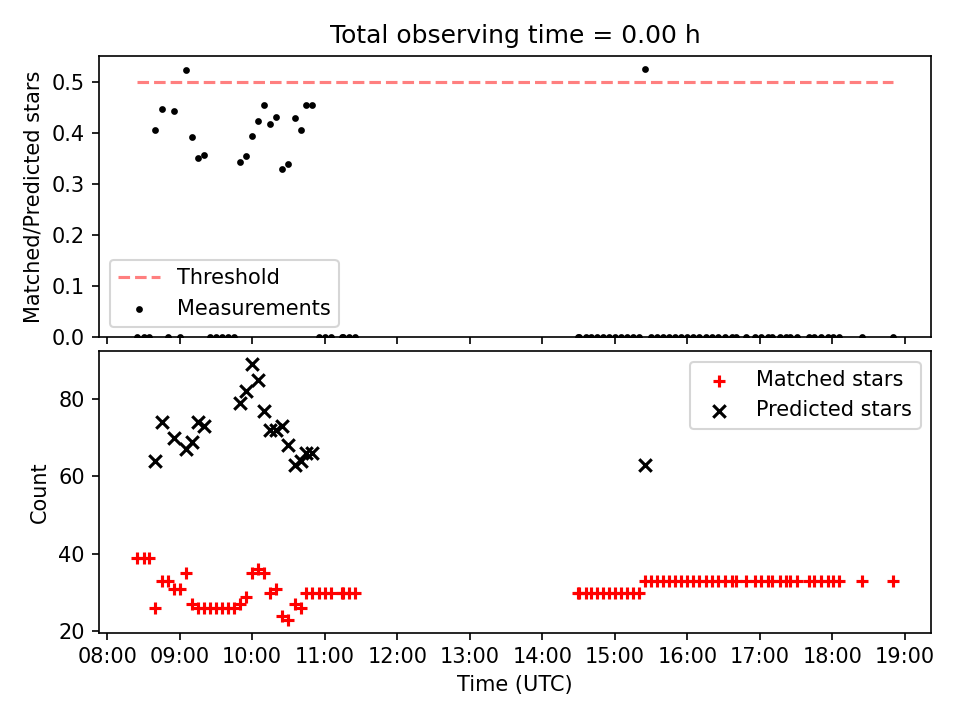 Total observing time = 0.00 h

Matched/Predicted stars

0.5
0.4
0.3
0.2
0.1
0.0

Threshold
Measurements

Count

80
60
40
20

Matched stars
Predicted stars

08:00 09:00 10:00 11:00 12:00 13:00 14:00 15:00 16:00 17:00 18:00 19:00

Time (UTC)